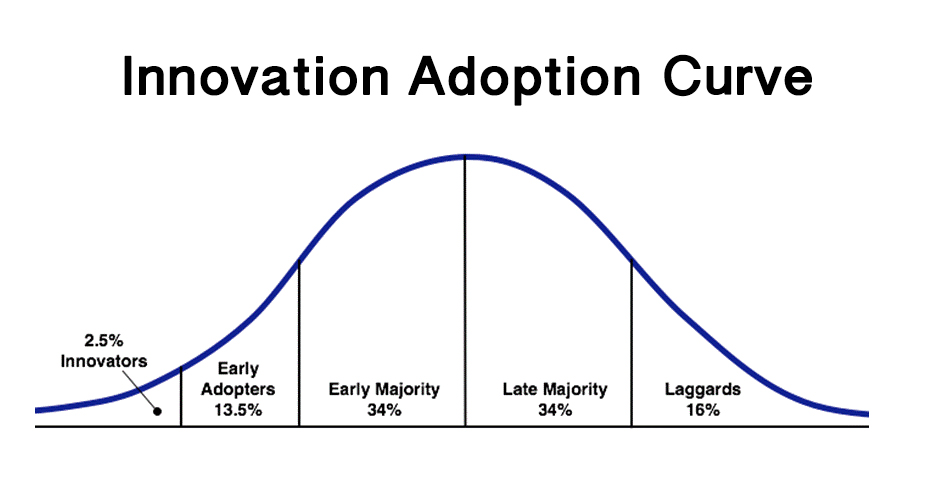 Innovation Adoption Curve

2.5%
Innovators

Early
Adopters
13.5%

Early Majority
34%

Late Majority
34%

Laggards
16%